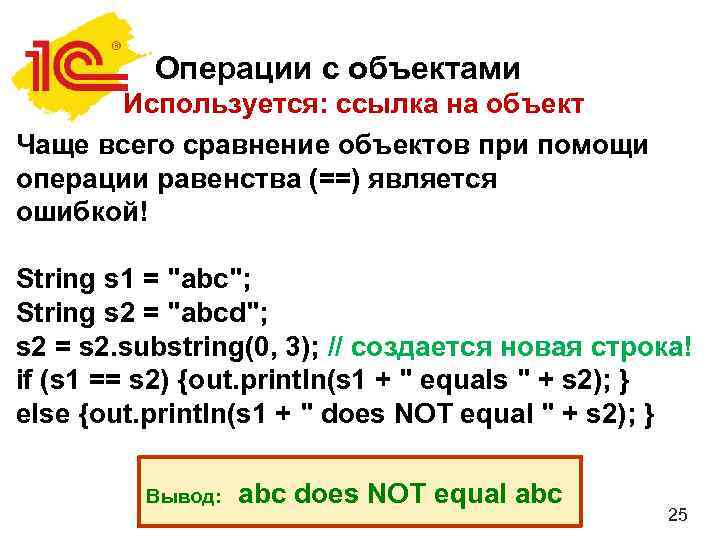 1С®

Операции с объектами
Используется: ссылка на объект

Чаще всего сравнение объектов при помощи операции равенства (==) является ошибкой!

String s1 = "abc";
String s2 = "abcd";
s2 = s2.substring(0, 3); // создается новая строка!
if (s1 == s2) {out.println(s1 + " equals " + s2); }
else {out.println(s1 + " does NOT equal " + s2); }

Вывод: abc does NOT equal abc

25